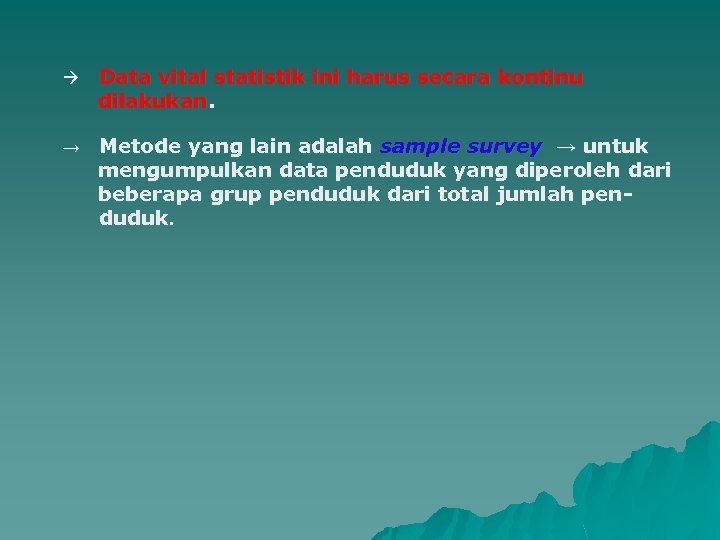 → Data vital statistik ini harus secara kontinu dilakukan.

→ Metode yang lain adalah sample survey → untuk mengumpulkan data penduduk yang diperoleh dari beberapa grup penduduk dari total jumlah penduduk.